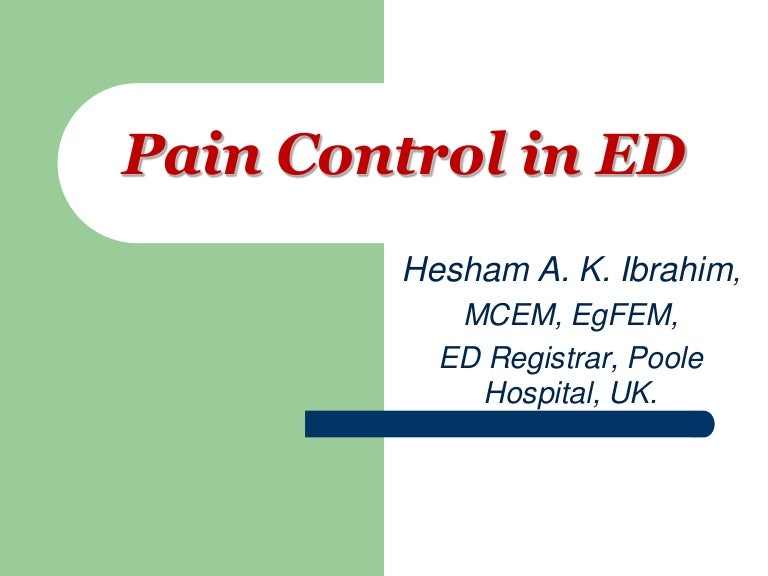 Pain Control in ED

Hesham A. K. Ibrahim,
MCEM, EgFEM,
ED Registrar, Poole Hospital, UK.